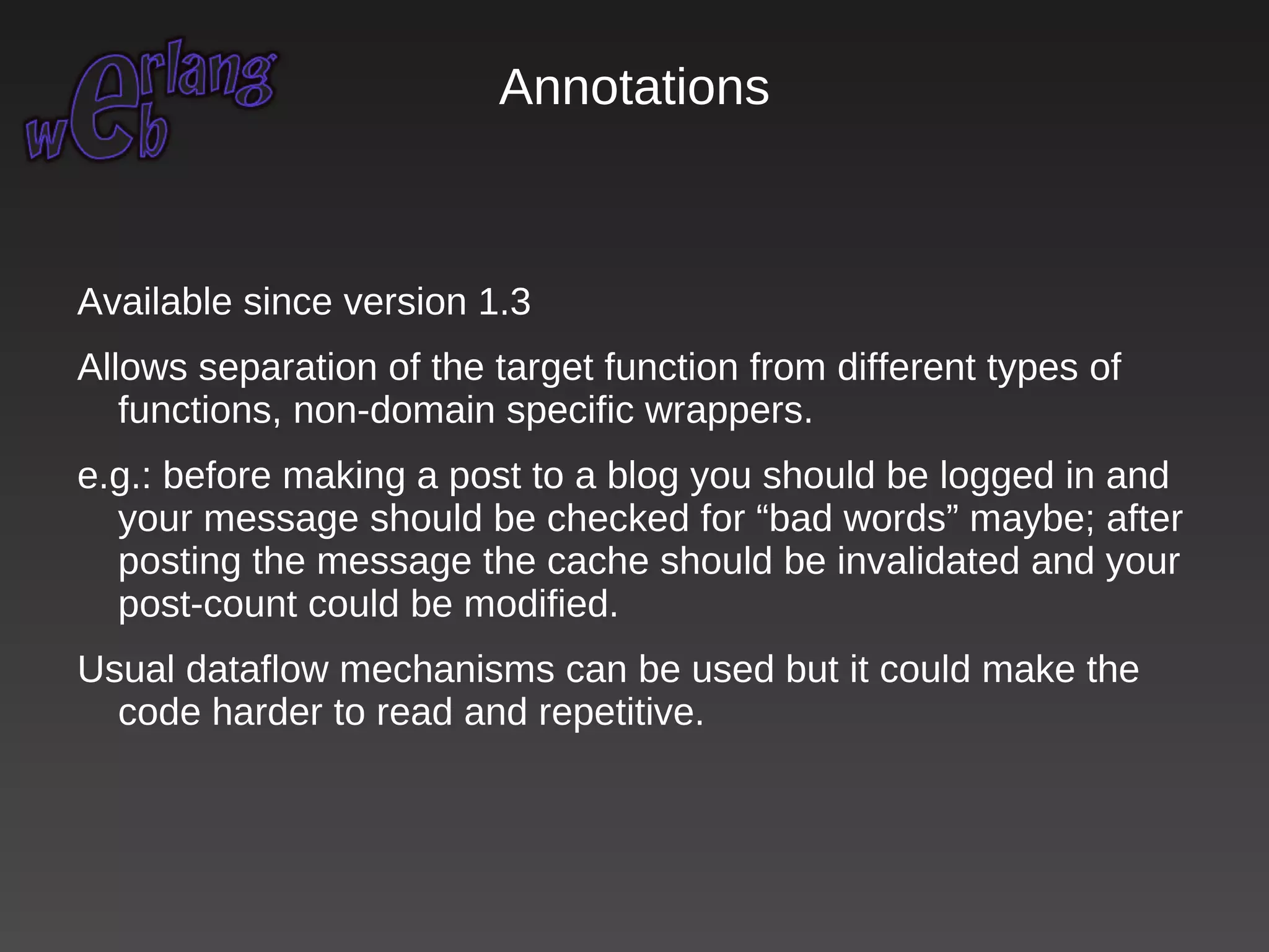 erlang
web

Annotations

Available since version 1.3

Allows separation of the target function from different types of functions, non-domain specific wrappers.

e.g.: before making a post to a blog you should be logged in and your message should be checked for “bad words” maybe; after posting the message the cache should be invalidated and your post-count could be modified.

Usual dataflow mechanisms can be used but it could make the code harder to read and repetitive.